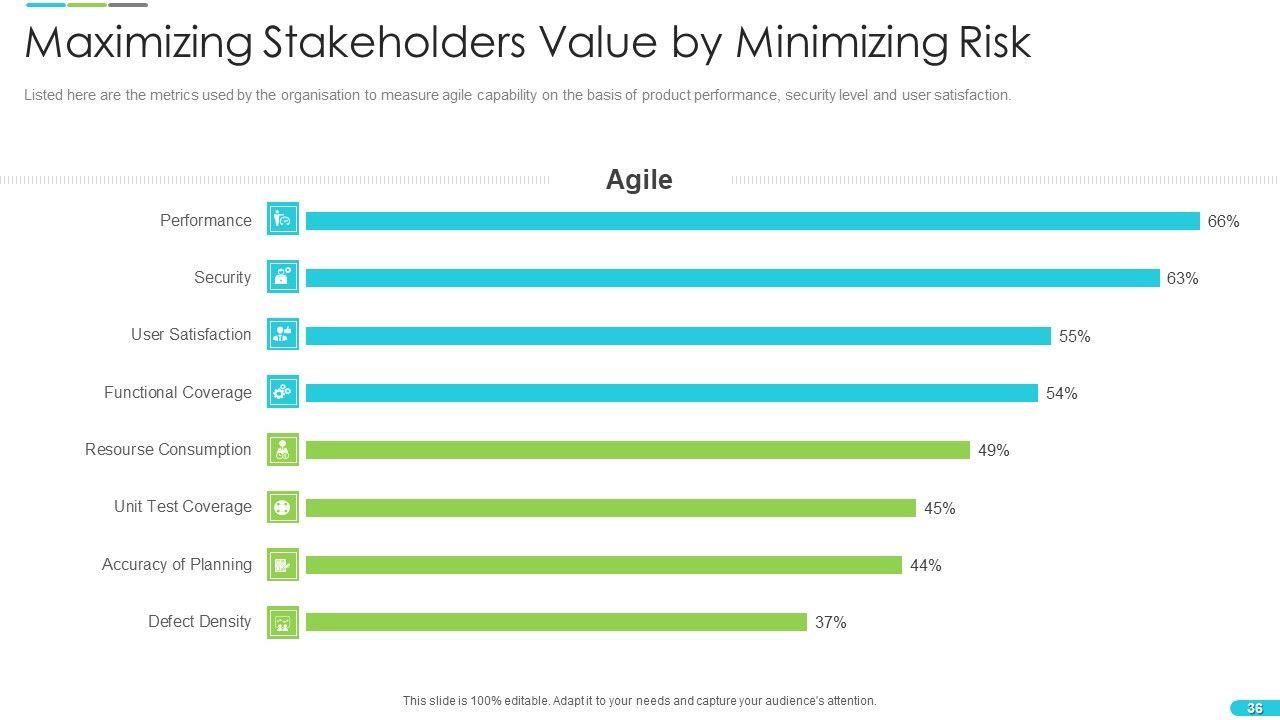 Maximizing Stakeholders Value by Minimizing Risk

Listed here are the metrics used by the organisation to measure agile capability on the basis of product performance, security level and user satisfaction.

Agile

Performance 66%

Security 63%

User Satisfaction 55%

Functional Coverage 54%

Resourse Consumption 49%

Unit Test Coverage 45%

Accuracy of Planning 44%

Defect Density 37%

This slide is 100% editable. Adapt it to your needs and capture your audience's attention.

36